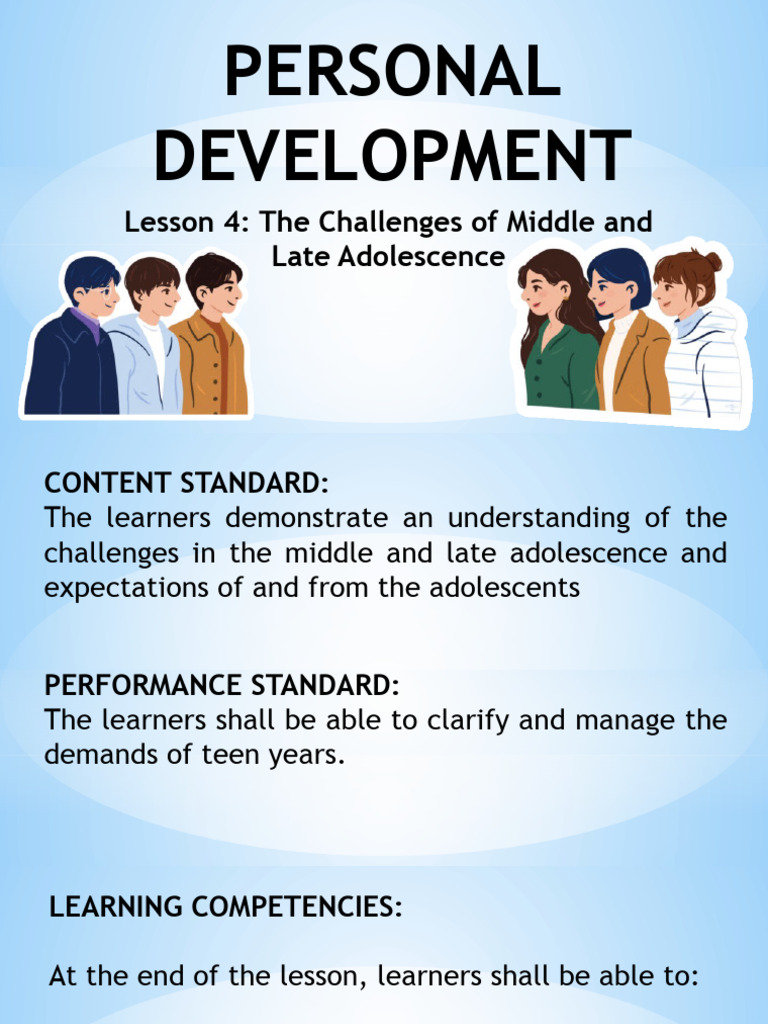 PERSONAL DEVELOPMENT

Lesson 4: The Challenges of Middle and Late Adolescence

CONTENT STANDARD:
The learners demonstrate an understanding of the challenges in the middle and late adolescence and expectations of and from the adolescents

PERFORMANCE STANDARD:
The learners shall be able to clarify and manage the demands of teen years.

LEARNING COMPETENCIES:

At the end of the lesson, learners shall be able to: